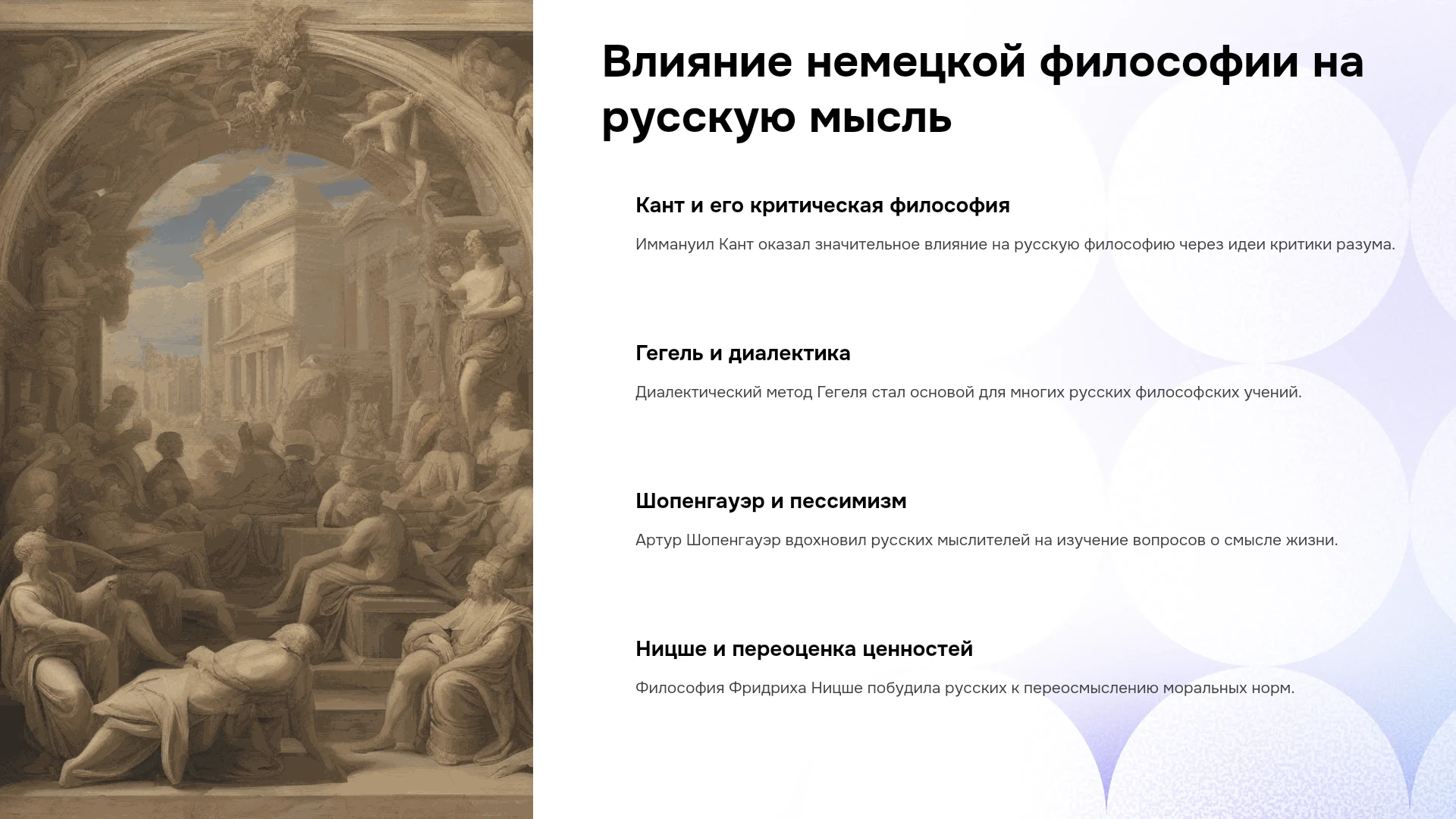 Влияние немецкой философии на русскую мысль

Кант и его критическая философия

Иммануил Кант оказал значительное влияние на русскую философию через идеи критики разума.

Гегель и диалектика

Диалектический метод Гегеля стал основой для многих русских философских учений.

Шопенгауэр и пессимизм

Артур Шопенгауэр вдохновил русских мыслителей на изучение вопросов о смысле жизни.

Ницше и переоценка ценностей

Философия Фридриха Ницше побудила русских к переосмыслению моральных норм.